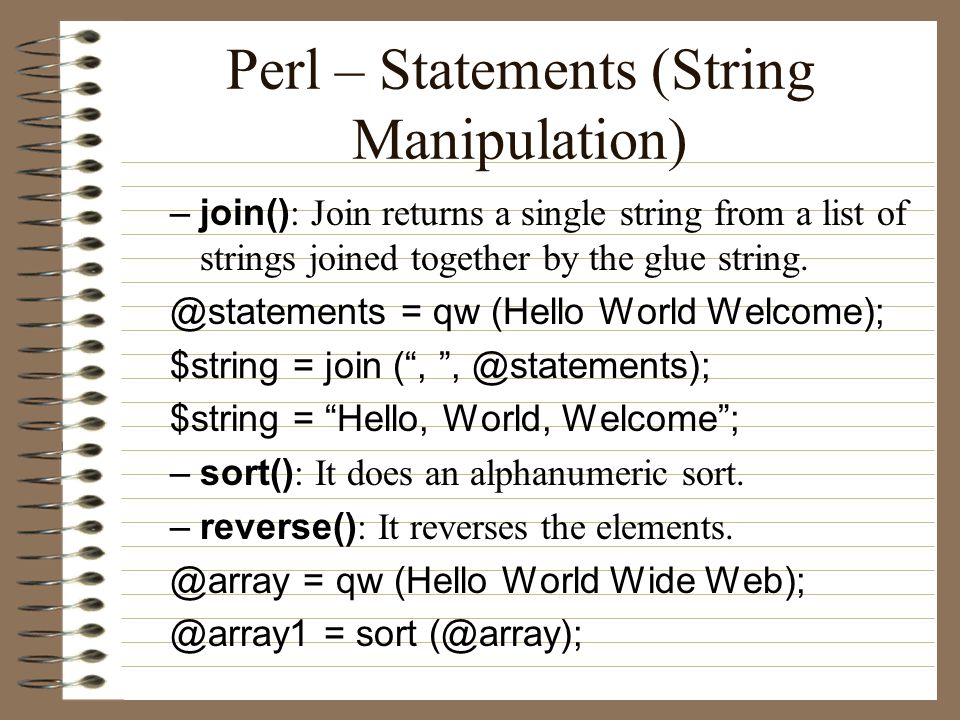 Perl – Statements (String Manipulation)

– join(): Join returns a single string from a list of strings joined together by the glue string.

@statements = qw (Hello World Welcome);

$string = join (“, ”, @statements);

$string = “Hello, World, Welcome”;

– sort(): It does an alphanumeric sort.

– reverse(): It reverses the elements.

@array = qw (Hello World Wide Web);

@array1 = sort (@array);